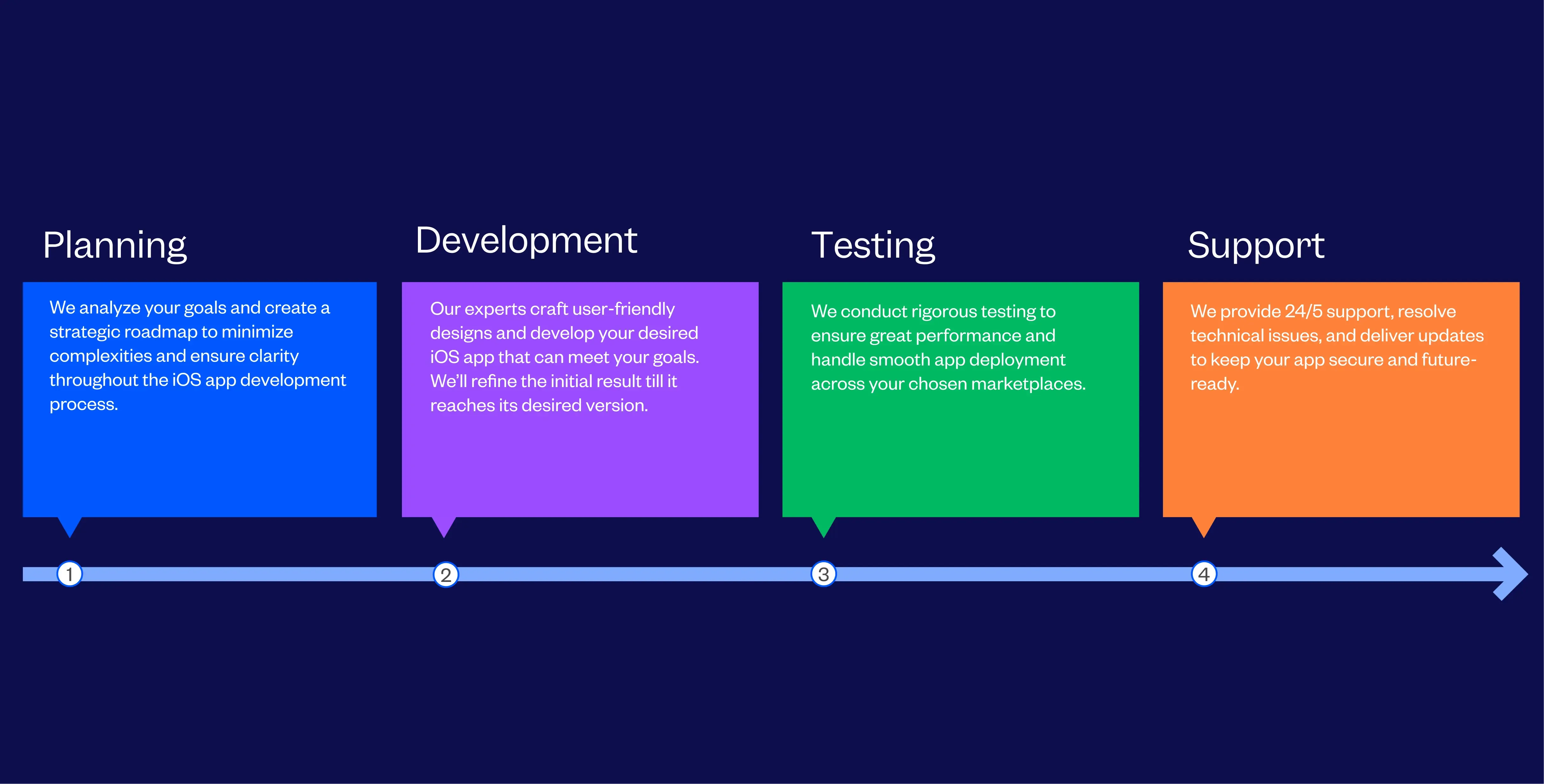 Planning

We analyze your goals and create a strategic roadmap to minimize complexities and ensure clarity throughout the iOS app development process.

Development

Our experts craft user-friendly designs and develop your desired iOS app that can meet your goals. We'll refine the initial result till it reaches its desired version.

Testing

We conduct rigorous testing to ensure great performance and handle smooth app deployment across your chosen marketplaces.

Support

We provide 24/5 support, resolve technical issues, and deliver updates to keep your app secure and future-ready.

1

2

3

4